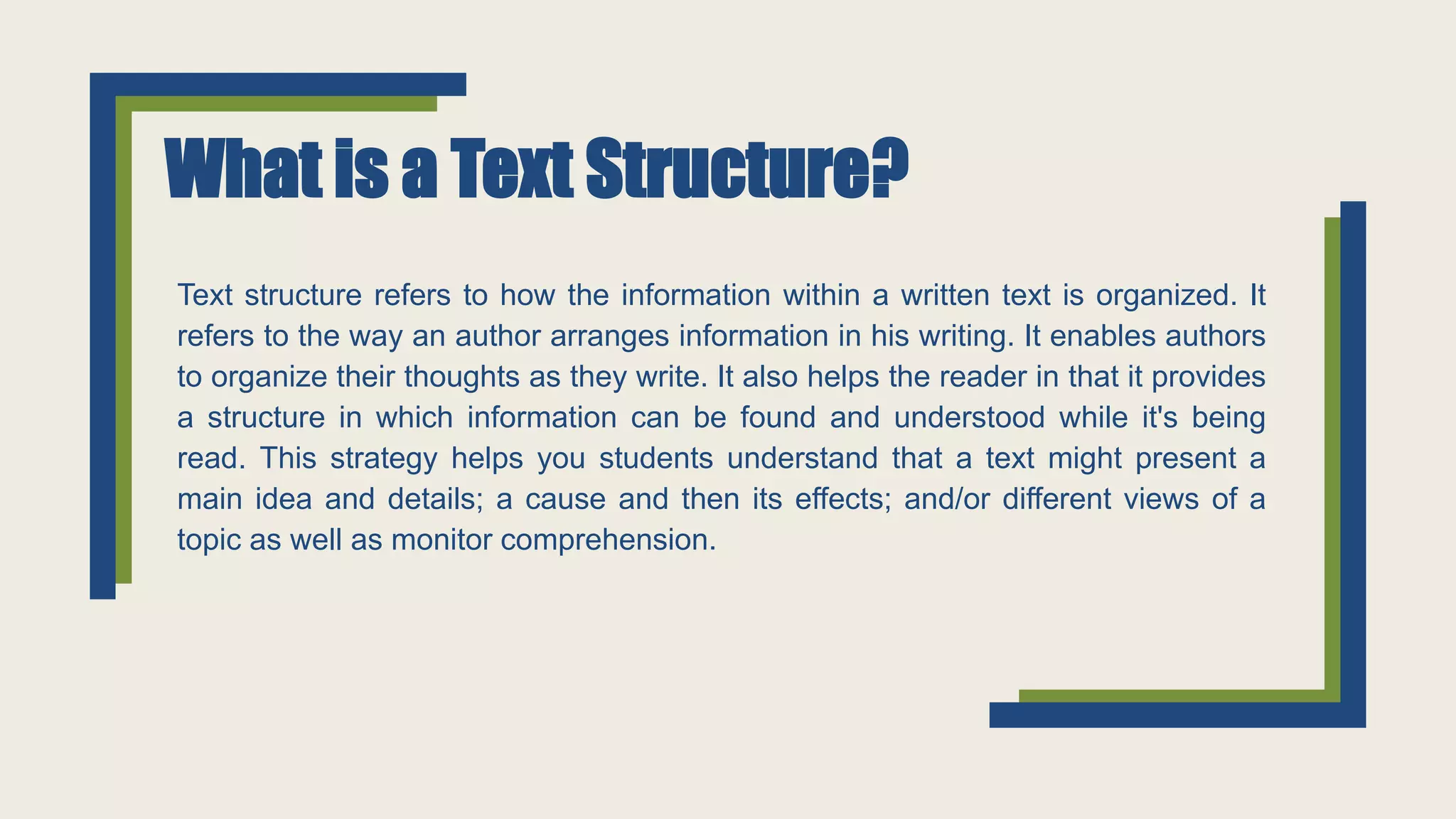 What is a Text Structure?

Text structure refers to how the information within a written text is organized. It refers to the way an author arranges information in his writing. It enables authors to organize their thoughts as they write. It also helps the reader in that it provides a structure in which information can be found and understood while it's being read. This strategy helps you students understand that a text might present a main idea and details; a cause and then its effects; and/or different views of a topic as well as monitor comprehension.